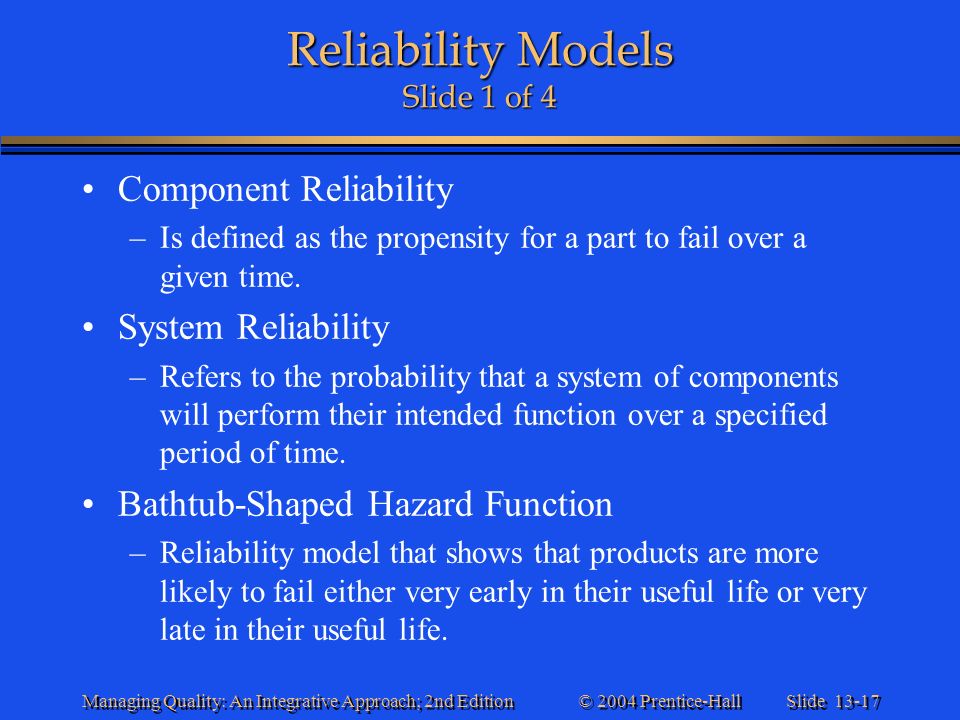 Reliability Models
Slide 1 of 4

• Component Reliability
– Is defined as the propensity for a part to fail over a given time.
• System Reliability
– Refers to the probability that a system of components will perform their intended function over a specified period of time.
• Bathtub-Shaped Hazard Function
– Reliability model that shows that products are more likely to fail either very early in their useful life or very late in their useful life.

Managing Quality: An Integrative Approach; 2nd Edition © 2004 Prentice-Hall Slide 13-17